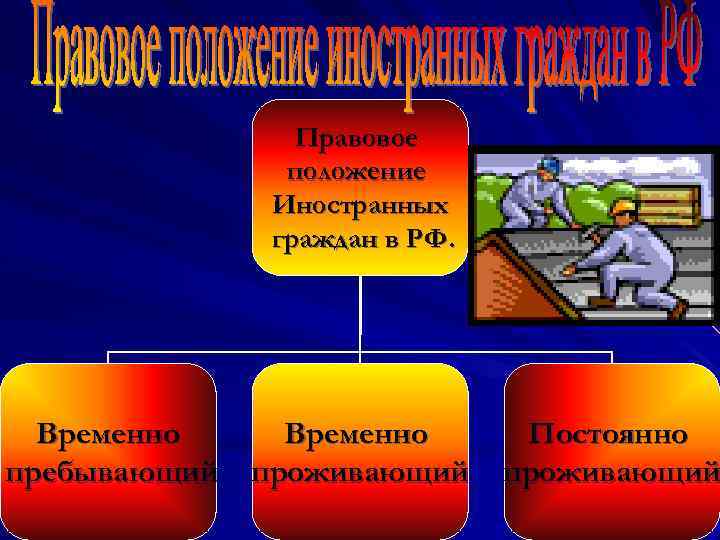 Правовое положение иностранных граждан в РФ

Правовое положение Иностранных граждан в РФ.

Временно пребывающий

Временно проживающий

Постоянно проживающий